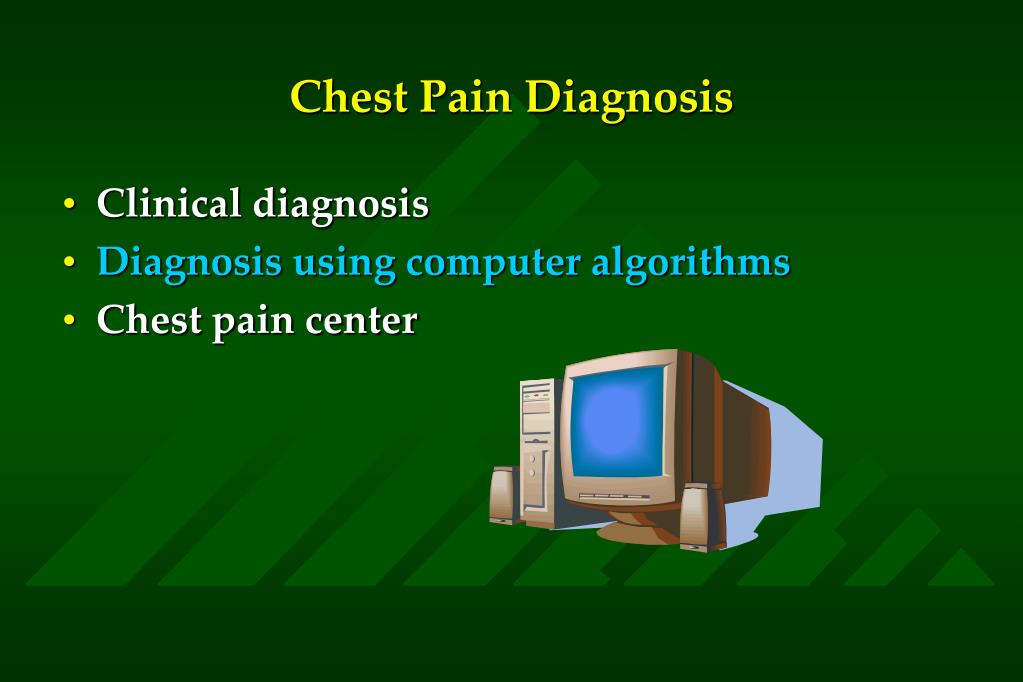 Chest Pain Diagnosis

• Clinical diagnosis
• Diagnosis using computer algorithms
• Chest pain center